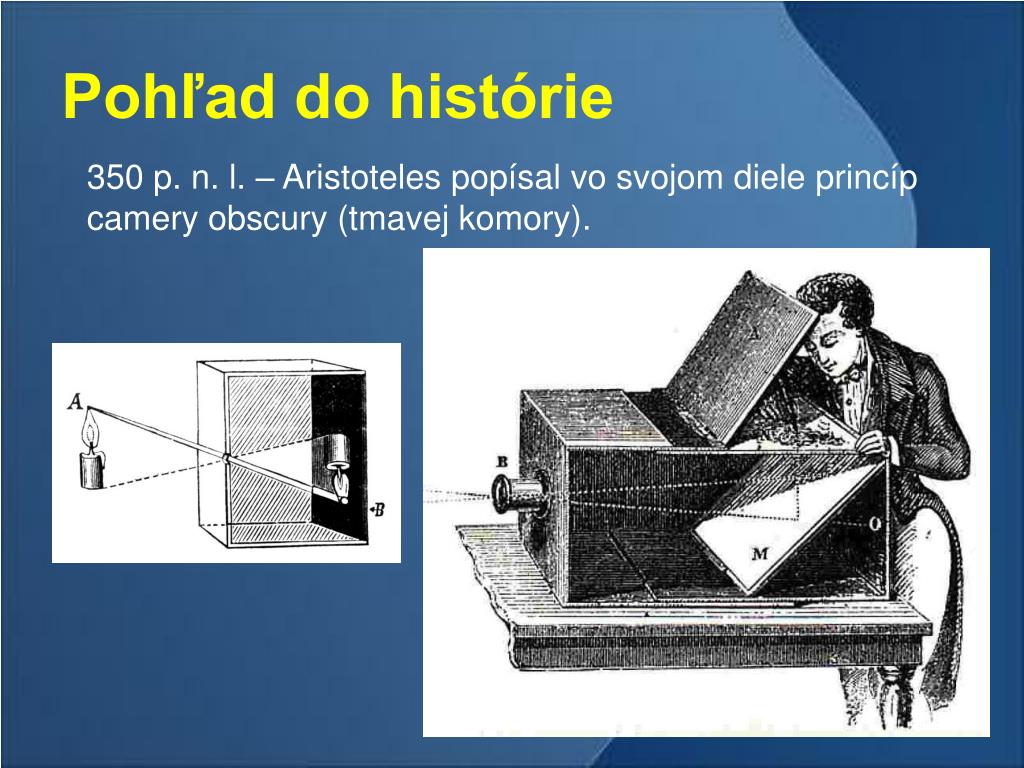 Pohľad do histórie

350 p. n. l. – Aristoteles popísal vo svojom diele princíp camery obscury (tmavej komory).

A

B

B

M

O